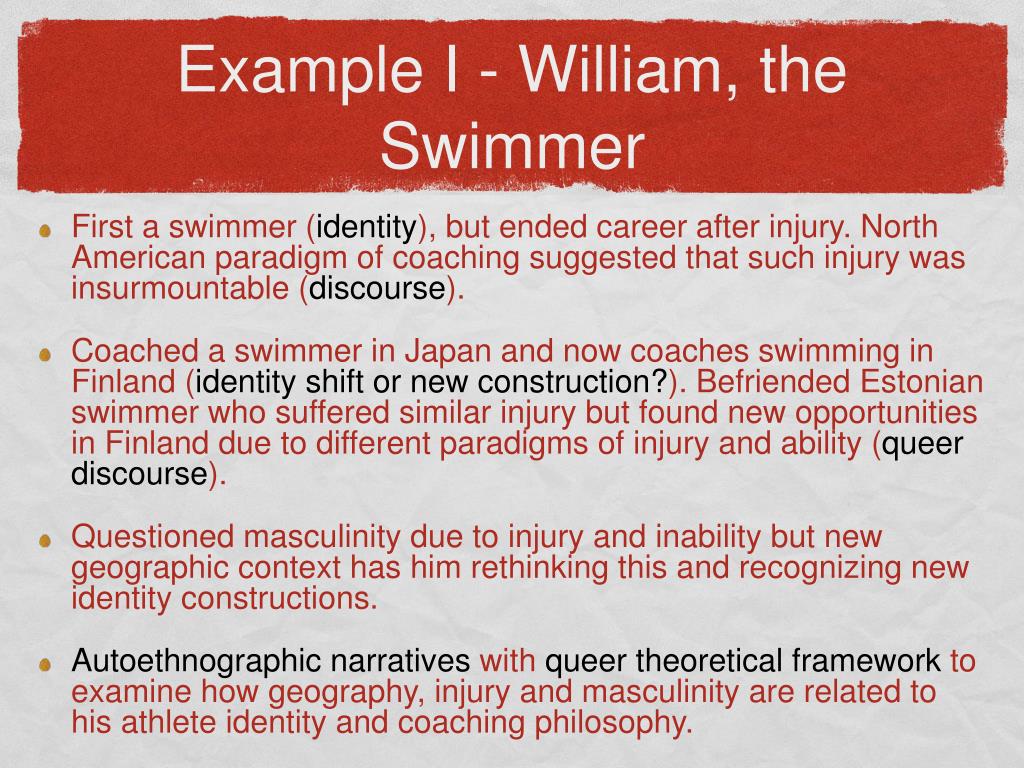 Example I - William, the Swimmer

First a swimmer (identity), but ended career after injury. North American paradigm of coaching suggested that such injury was insurmountable (discourse).

Coached a swimmer in Japan and now coaches swimming in Finland (identity shift or new construction?). Befriended Estonian swimmer who suffered similar injury but found new opportunities in Finland due to different paradigms of injury and ability (queer discourse).

Questioned masculinity due to injury and inability but new geographic context has him rethinking this and recognizing new identity constructions.

Autoethnographic narratives with queer theoretical framework to examine how geography, injury and masculinity are related to his athlete identity and coaching philosophy.